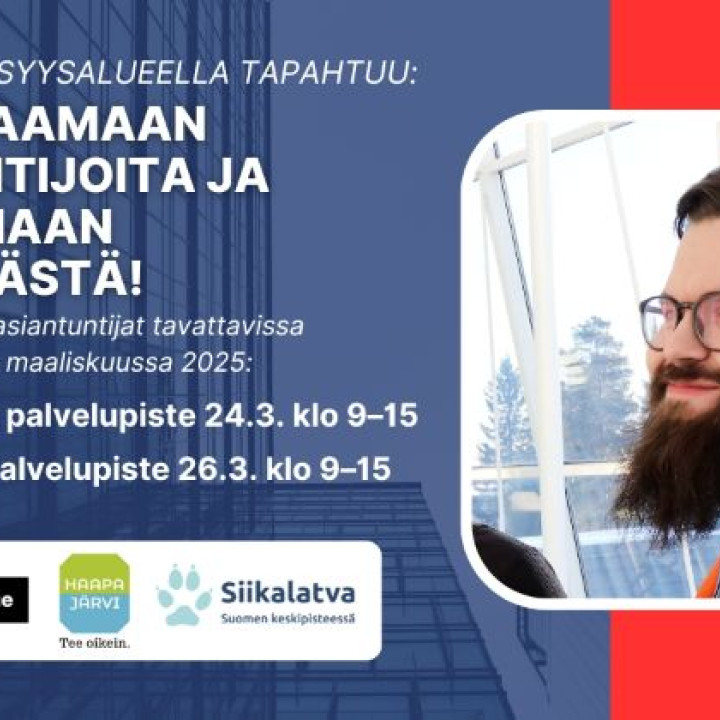 SYYSALUEELLA TAPAHTUU:

AAMAAN
ITIJOITA JA
IAAN
ÄSTÄ!

asiantuntijat tavattavissa
maaliskuussa 2025:

palvelupiste 24.3. klo 9–15

alvelupiste 26.3. klo 9–15

e

HAAPA
JÄRVI
Tee oikein.

Siikalatva
Suomen keskipisteessä